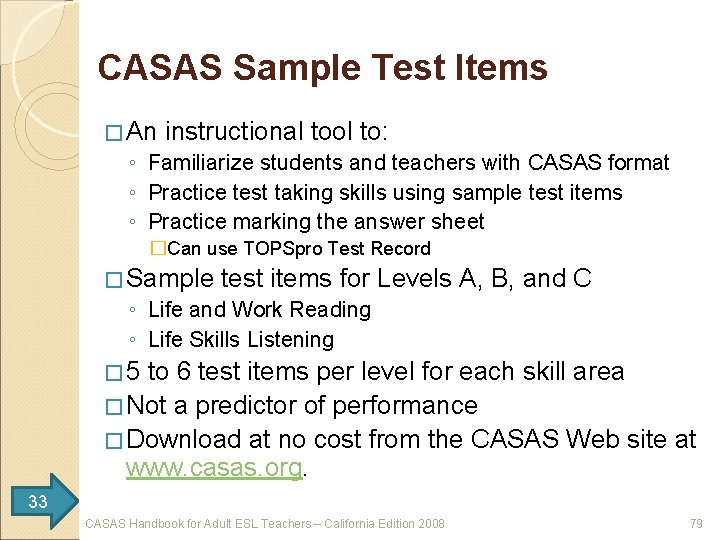 CASAS Sample Test Items

□ An instructional tool to:
◦ Familiarize students and teachers with CASAS format
◦ Practice test taking skills using sample test items
◦ Practice marking the answer sheet
□ Can use TOPSpro Test Record

□ Sample test items for Levels A, B, and C
◦ Life and Work Reading
◦ Life Skills Listening

□ 5 to 6 test items per level for each skill area

□ Not a predictor of performance

□ Download at no cost from the CASAS Web site at www.casas.org.

33

CASAS Handbook for Adult ESL Teachers – California Edition 2008

79